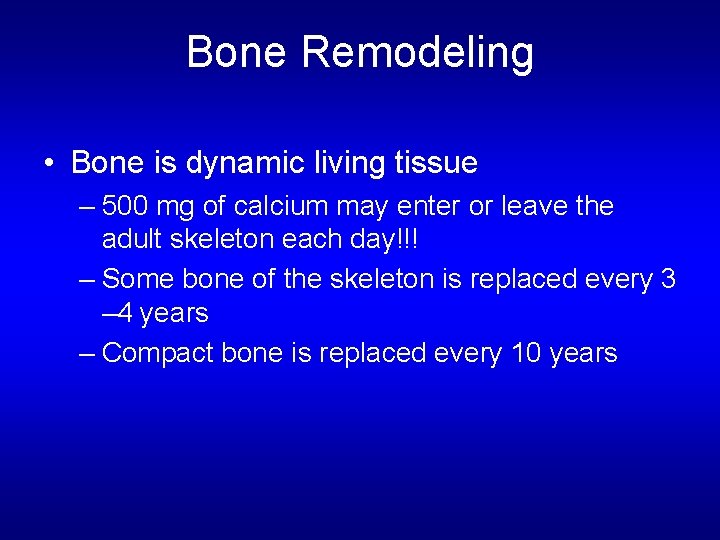 Bone Remodeling

• Bone is dynamic living tissue
– 500 mg of calcium may enter or leave the adult skeleton each day!!!
– Some bone of the skeleton is replaced every 3 –4 years
– Compact bone is replaced every 10 years